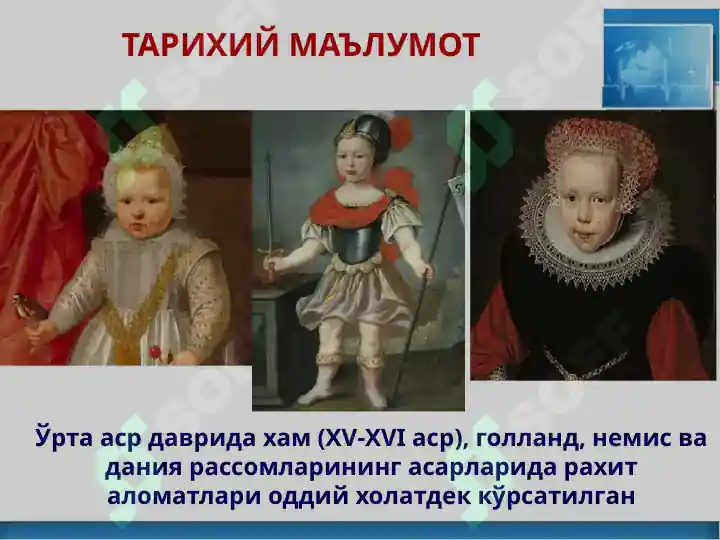 ТАРИХИЙ МАЪЛУМОТ

Ўрта аср даврида хам (XV-XVI аср), голланд, немис ва дания рассомларининг асарларида рахит аломатлари оддий холатдек кўрсатилган